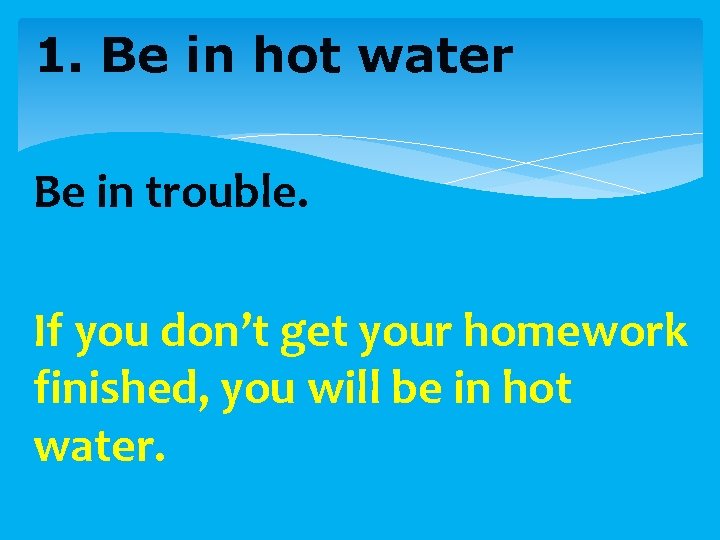 1. Be in hot water

Be in trouble.

If you don’t get your homework finished, you will be in hot water.